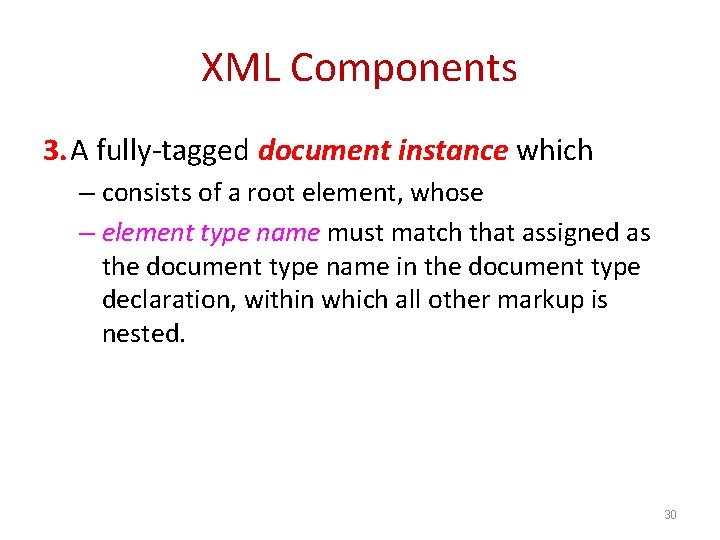 XML Components

3. A fully-tagged document instance which

– consists of a root element, whose

– element type name must match that assigned as the document type name in the document type declaration, within which all other markup is nested.

30